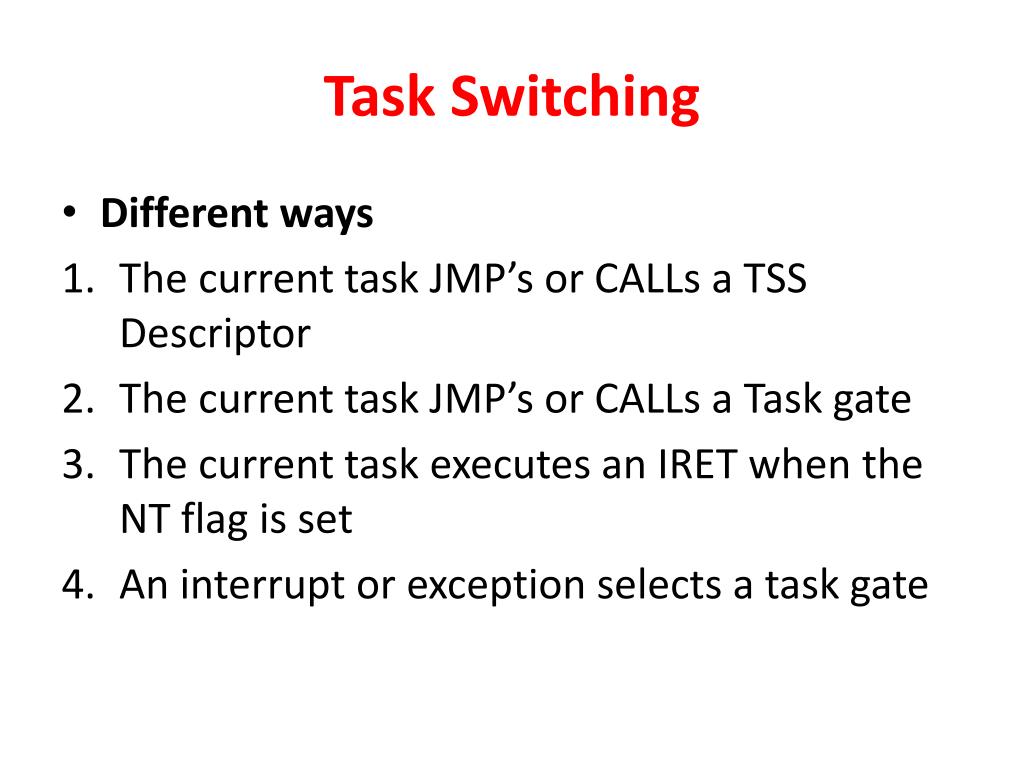 Task Switching

• Different ways
1. The current task JMP’s or CALLs a TSS Descriptor
2. The current task JMP’s or CALLs a Task gate
3. The current task executes an IRET when the NT flag is set
4. An interrupt or exception selects a task gate